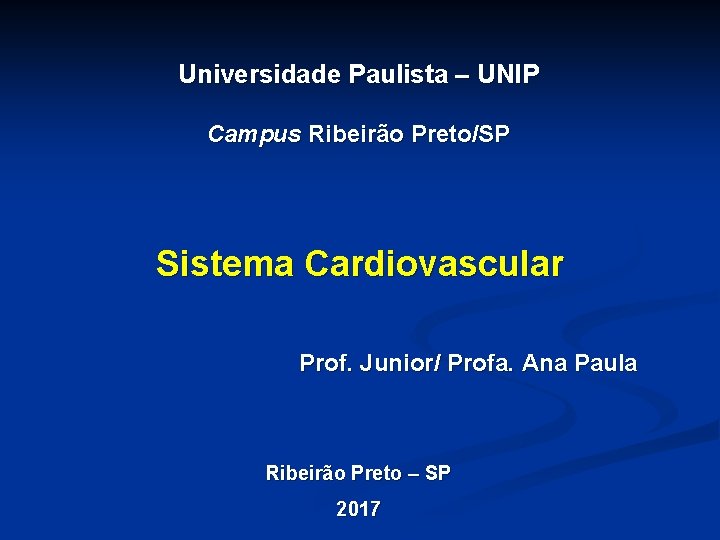 Universidade Paulista – UNIP

Campus Ribeirão Preto/SP

Sistema Cardiovascular

Prof. Junior/ Profa. Ana Paula

Ribeirão Preto – SP

2017